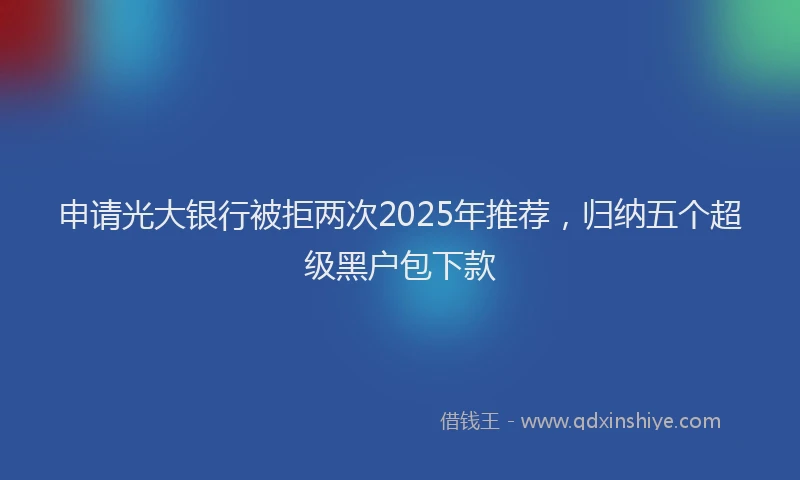 申请光大银行被拒两次2025年推荐，归纳五个超级黑户包下款

借钱王 - www.qdxinshiye.com